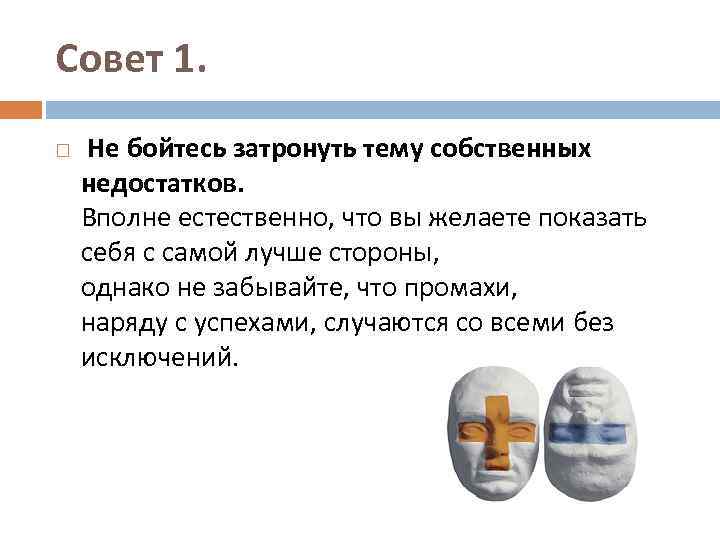 Совет 1.

Не бойтесь затронуть тему собственных недостатков.
Вполне естественно, что вы желаете показать себя с самой лучше стороны,
однако не забывайте, что промахи,
наряду с успехами, случаются со всеми без исключений.